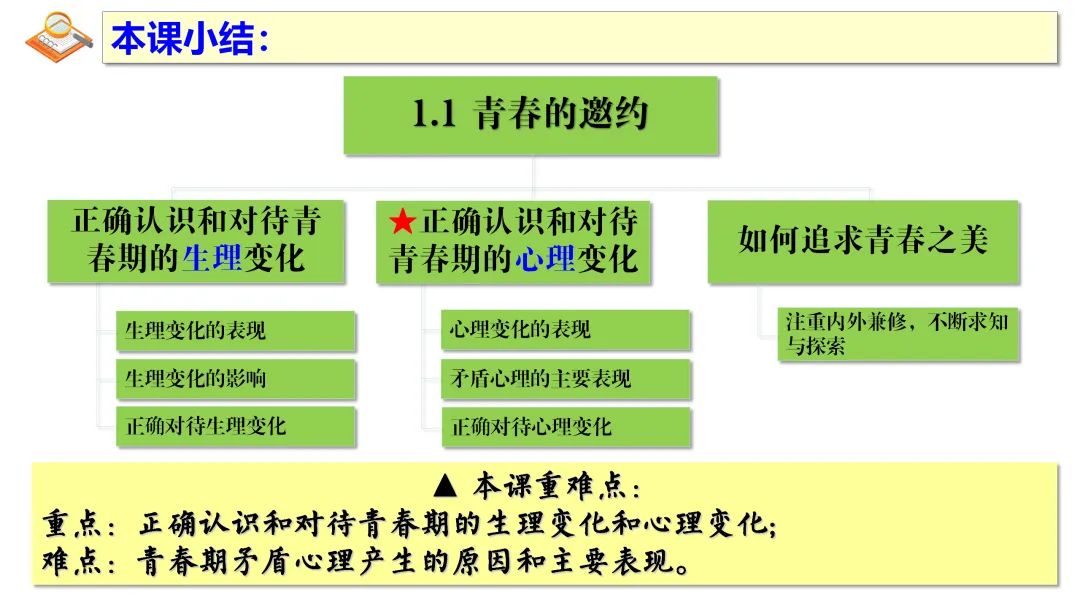 本课小结：

1.1 青春的邀约

正确认识和对待青春期的生理变化

生理变化的表现

生理变化的影响

正确对待生理变化

★正确认识和对待青春期的心理变化

心理变化的表现

矛盾心理的主要表现

正确对待心理变化

如何追求青春之美

注重内外兼修，不断求知与探索

▲ 本课重难点：
重点：正确认识和对待青春期的生理变化和心理变化；
难点：青春期矛盾心理产生的原因和主要表现。